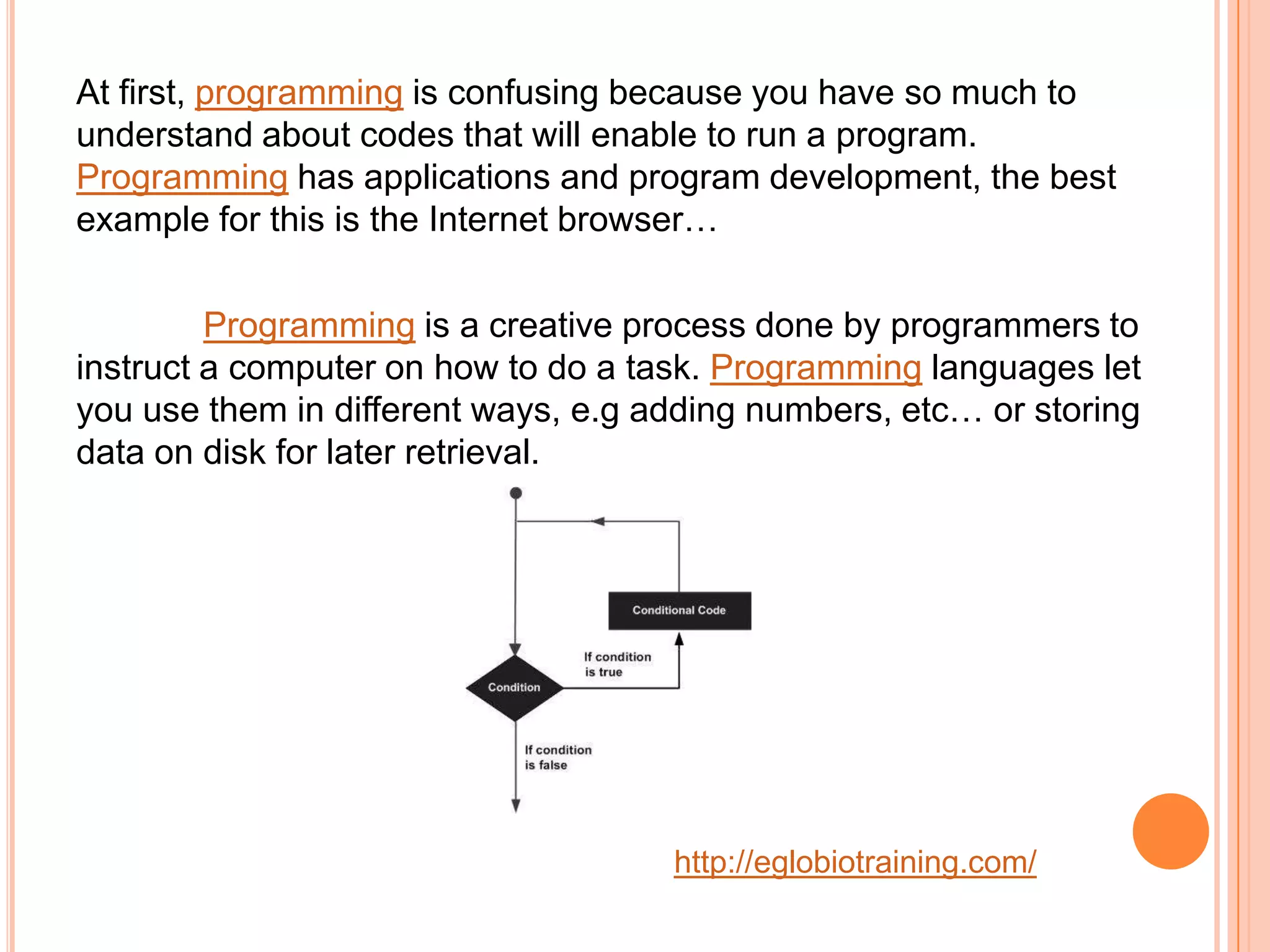 At first, programming is confusing because you have so much to understand about codes that will enable to run a program. Programming has applications and program development, the best example for this is the Internet browser…

Programming is a creative process done by programmers to instruct a computer on how to do a task. Programming languages let you use them in different ways, e.g adding numbers, etc… or storing data on disk for later retrieval.

Conditional Code

If condition is true

Condition

If condition is false

http://eglobiotraining.com/